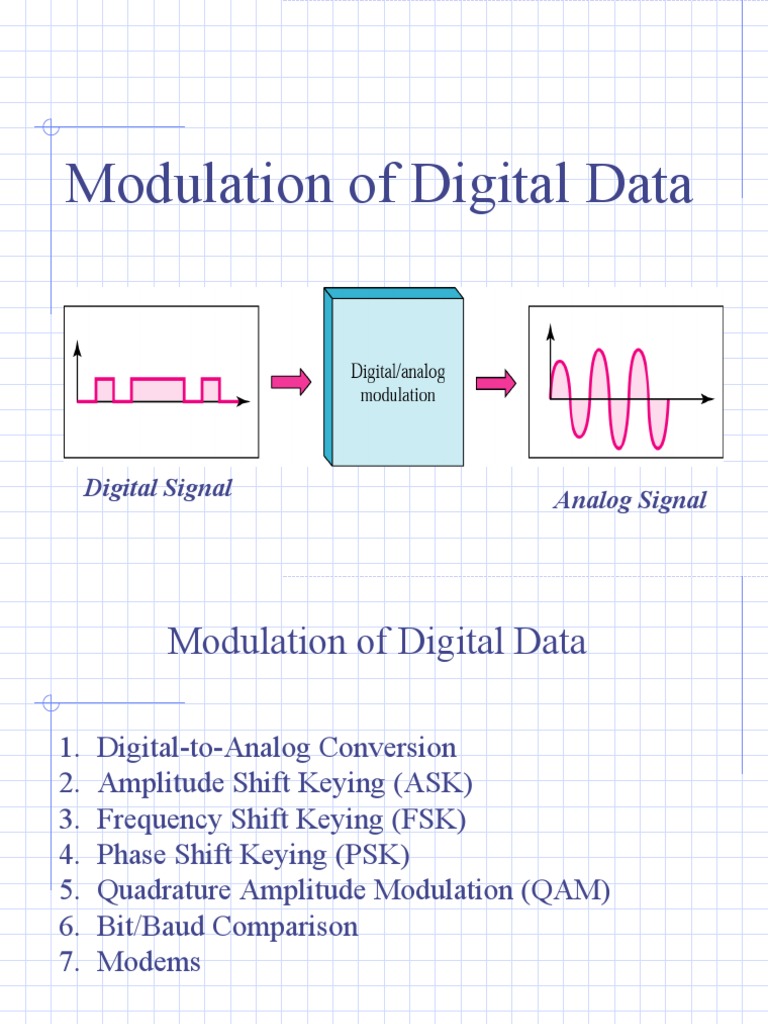 Modulation of Digital Data

Digital/analog modulation

Digital Signal

Analog Signal

Modulation of Digital Data

1. Digital-to-Analog Conversion
2. Amplitude Shift Keying (ASK)
3. Frequency Shift Keying (FSK)
4. Phase Shift Keying (PSK)
5. Quadrature Amplitude Modulation (QAM)
6. Bit/Baud Comparison
7. Modems